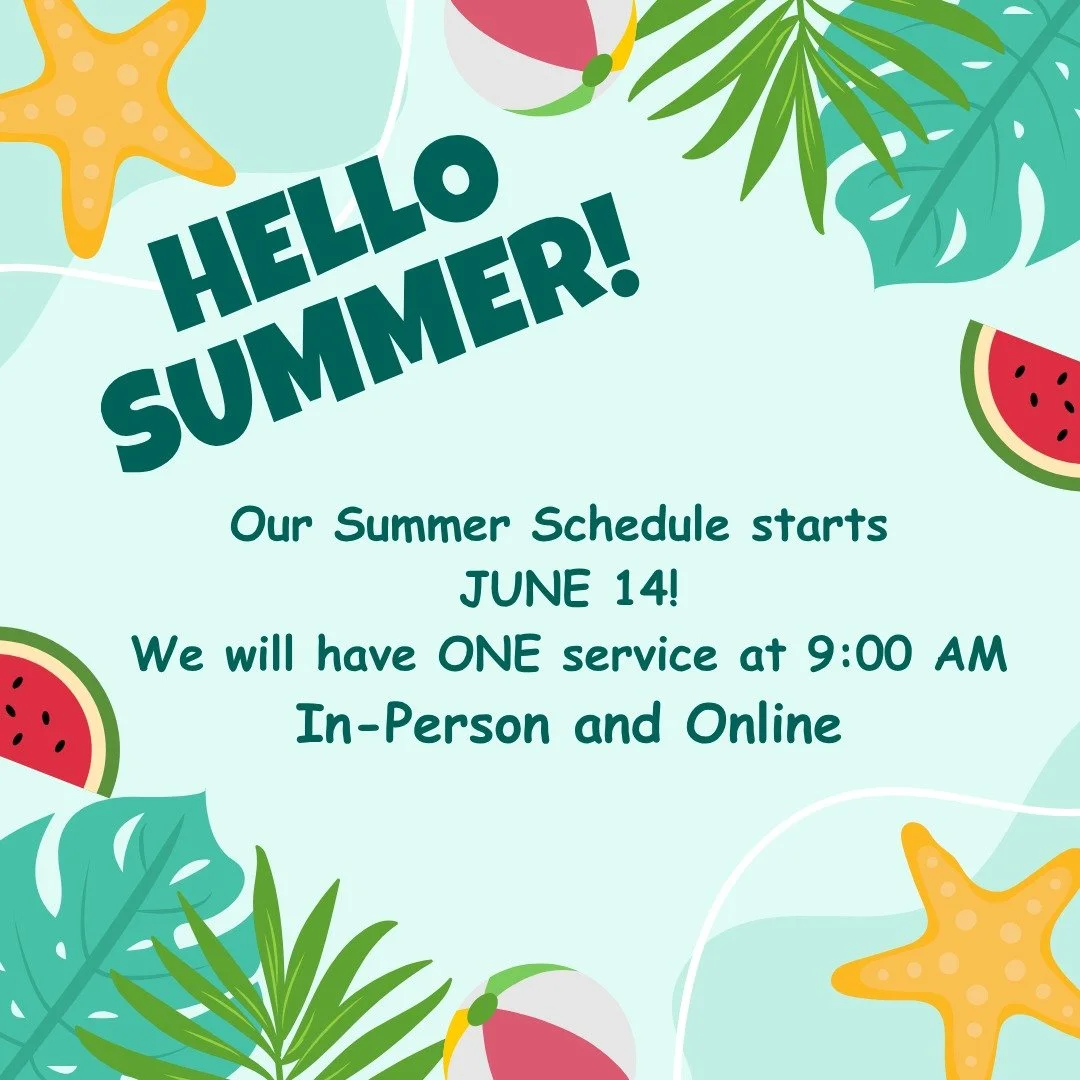 HELLO SUMMER!

Our Summer Schedule starts JUNE 14!
We will have ONE service at 9:00 AM
In-Person and Online